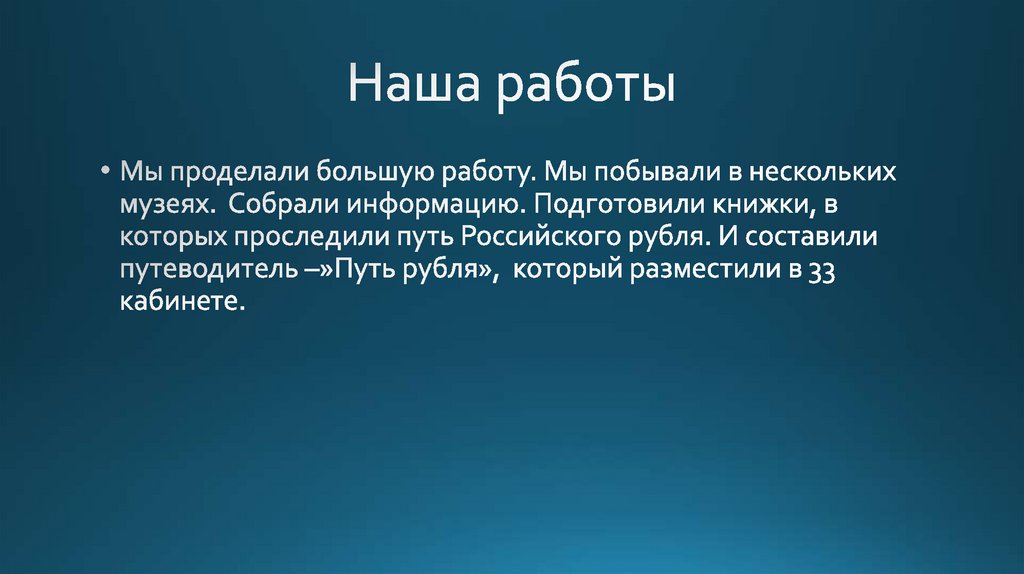 Наша работы

• Мы проделали большую работу. Мы побывали в нескольких музеях. Собрали информацию. Подготовили книжки, в которых проследили путь Российского рубля. И составили путеводитель –»Путь рубля», который разместили в 33 кабинете.